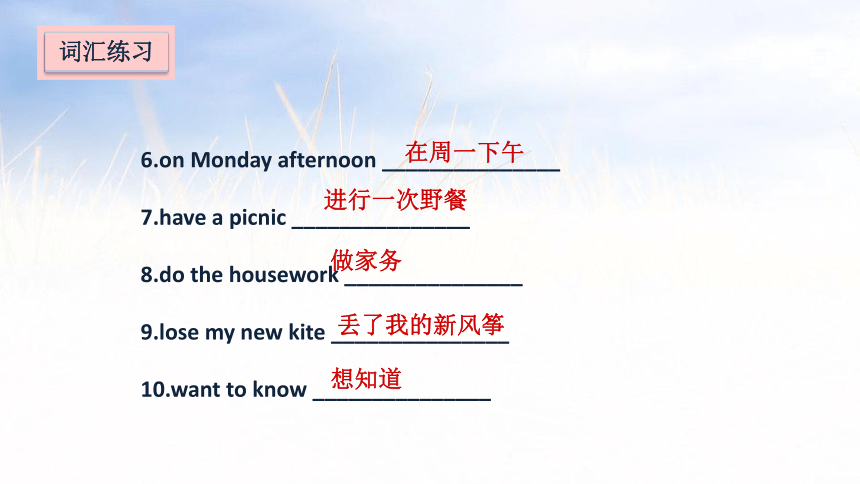 词汇练习

6.on Monday afternoon 在周一下午

7.have a picnic 进行一次野餐

8.do the housework 做家务

9.lose my new kite 丢了我的新风筝

10.want to know 想知道